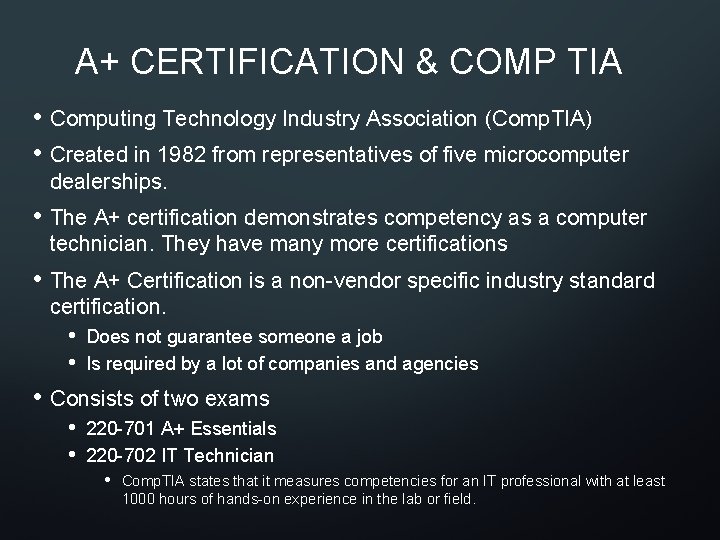 A+ CERTIFICATION & COMP TIA

• Computing Technology Industry Association (CompTIA)
• Created in 1982 from representatives of five microcomputer dealerships.
• The A+ certification demonstrates competency as a computer technician. They have many more certifications
• The A+ Certification is a non-vendor specific industry standard certification.
  • Does not guarantee someone a job
  • Is required by a lot of companies and agencies
• Consists of two exams
  • 220-701 A+ Essentials
  • 220-702 IT Technician
    • CompTIA states that it measures competencies for an IT professional with at least 1000 hours of hands-on experience in the lab or field.